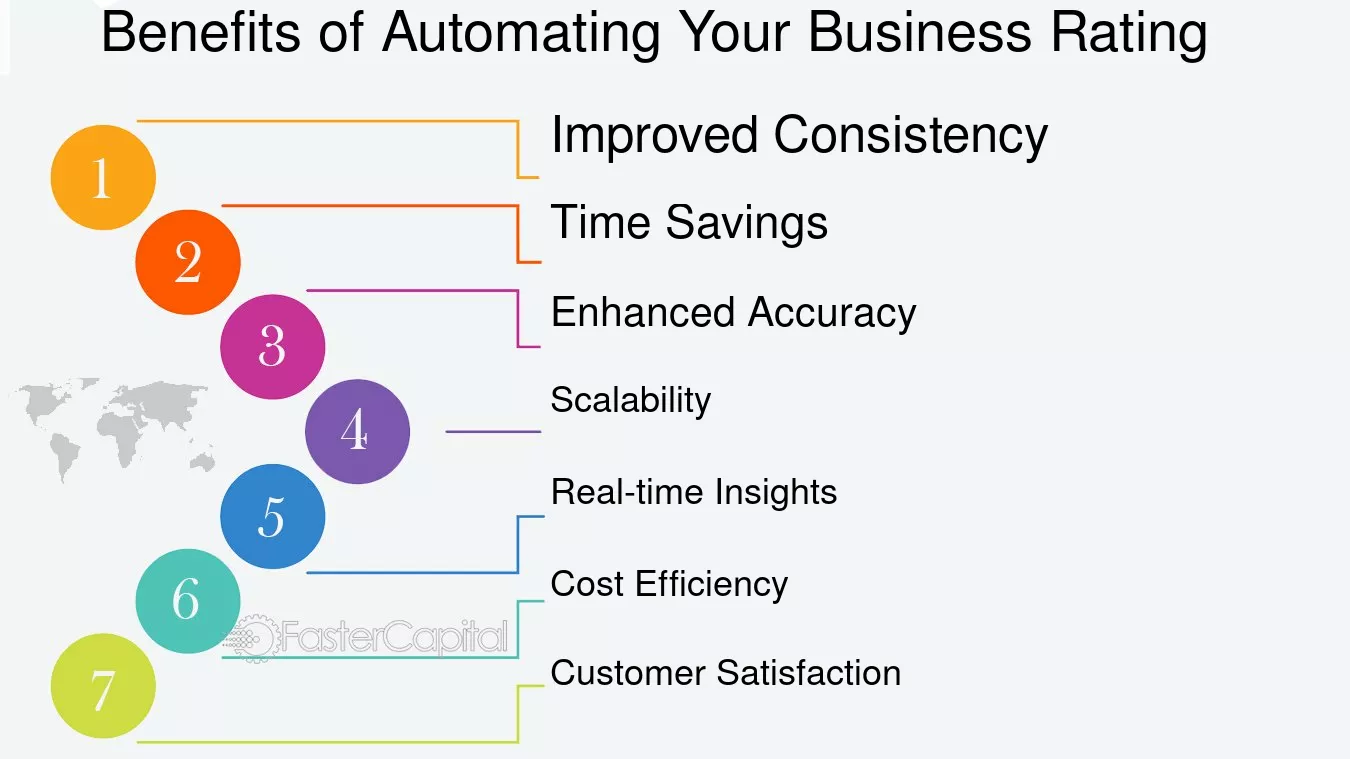 Benefits of Automating Your Business Rating

1
Improved Consistency

2
Time Savings

3
Enhanced Accuracy

4
Scalability

5
Real-time Insights

6
Cost Efficiency

7
Customer Satisfaction

FasterCapital